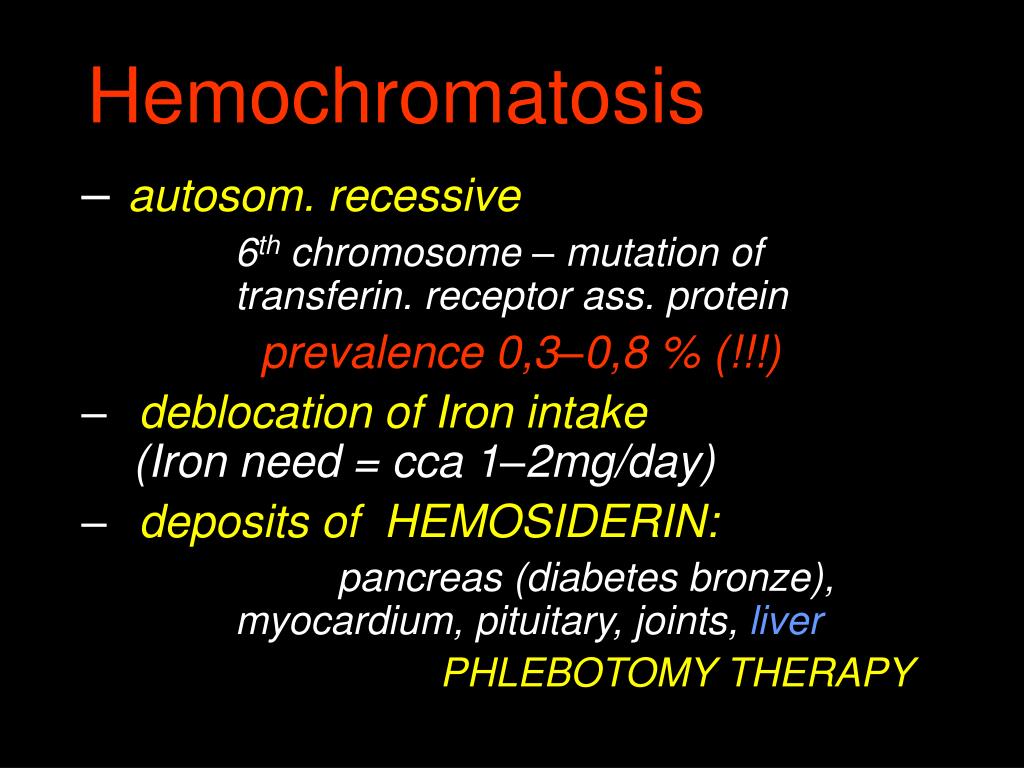 Hemochromatosis

– autosom. recessive

6$^{th}$ chromosome – mutation of transferin. receptor ass. protein

prevalence 0,3–0,8 % (!!!)

– deblocation of Iron intake (Iron need = cca 1–2mg/day)

– deposits of HEMOSIDERIN:

pancreas (diabetes bronze), myocardium, pituitary, joints, liver

PHLEBOTOMY THERAPY